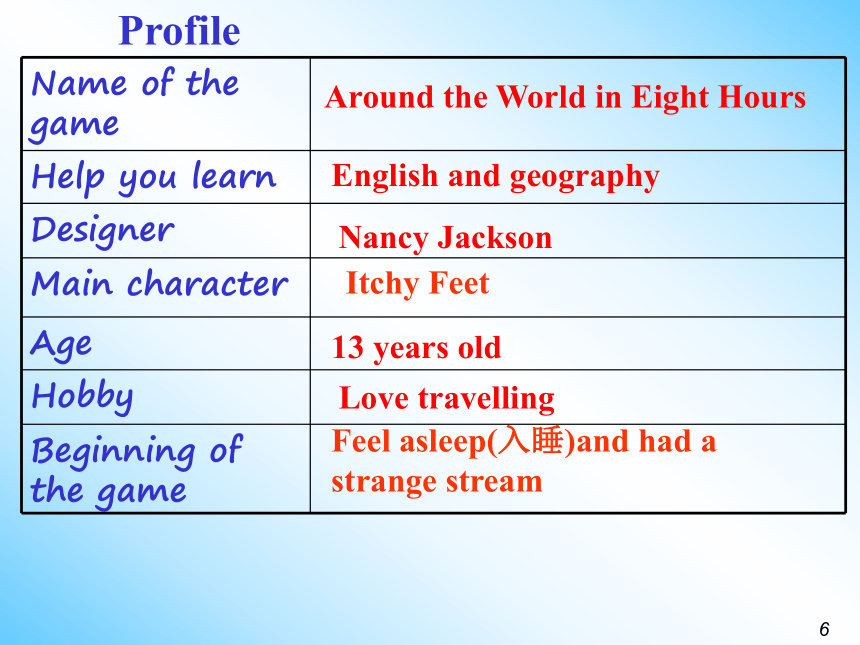 Profile

| Name of the game | Around the World in Eight Hours |
|---|---|
| Help you learn | English and geography |
| Designer | Nancy Jackson |
| Main character | Itchy Feet |
| Age | 13 years old |
| Hobby | Love travelling |
| Beginning of the game | Feel asleep(入睡)and had a strange stream |

6